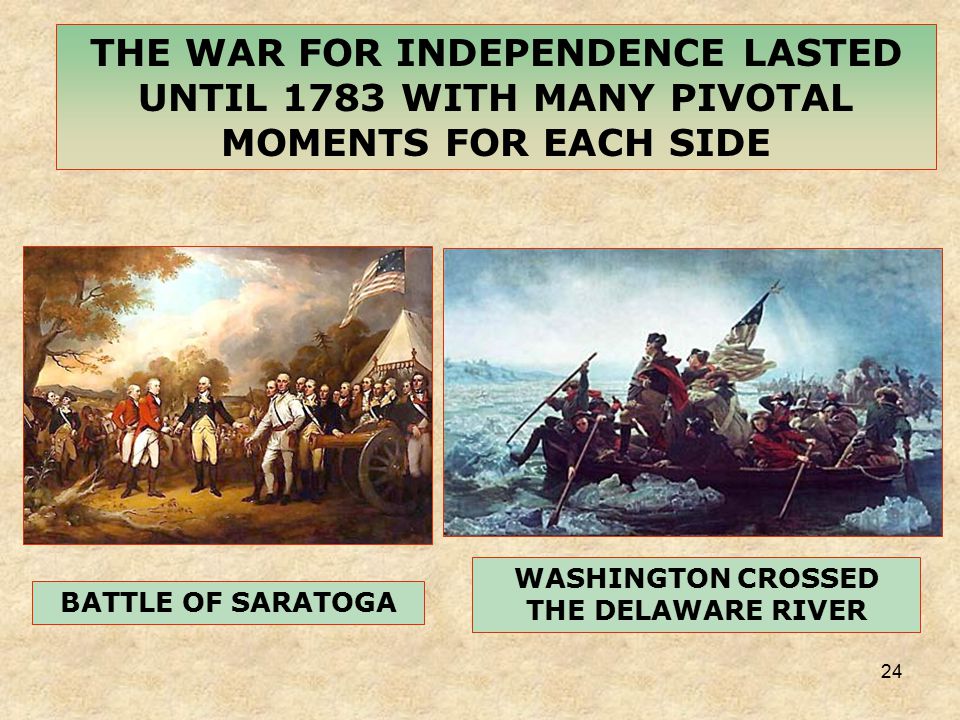 THE WAR FOR INDEPENDENCE LASTED UNTIL 1783 WITH MANY PIVOTAL MOMENTS FOR EACH SIDE

BATTLE OF SARATOGA

WASHINGTON CROSSED THE DELAWARE RIVER

24